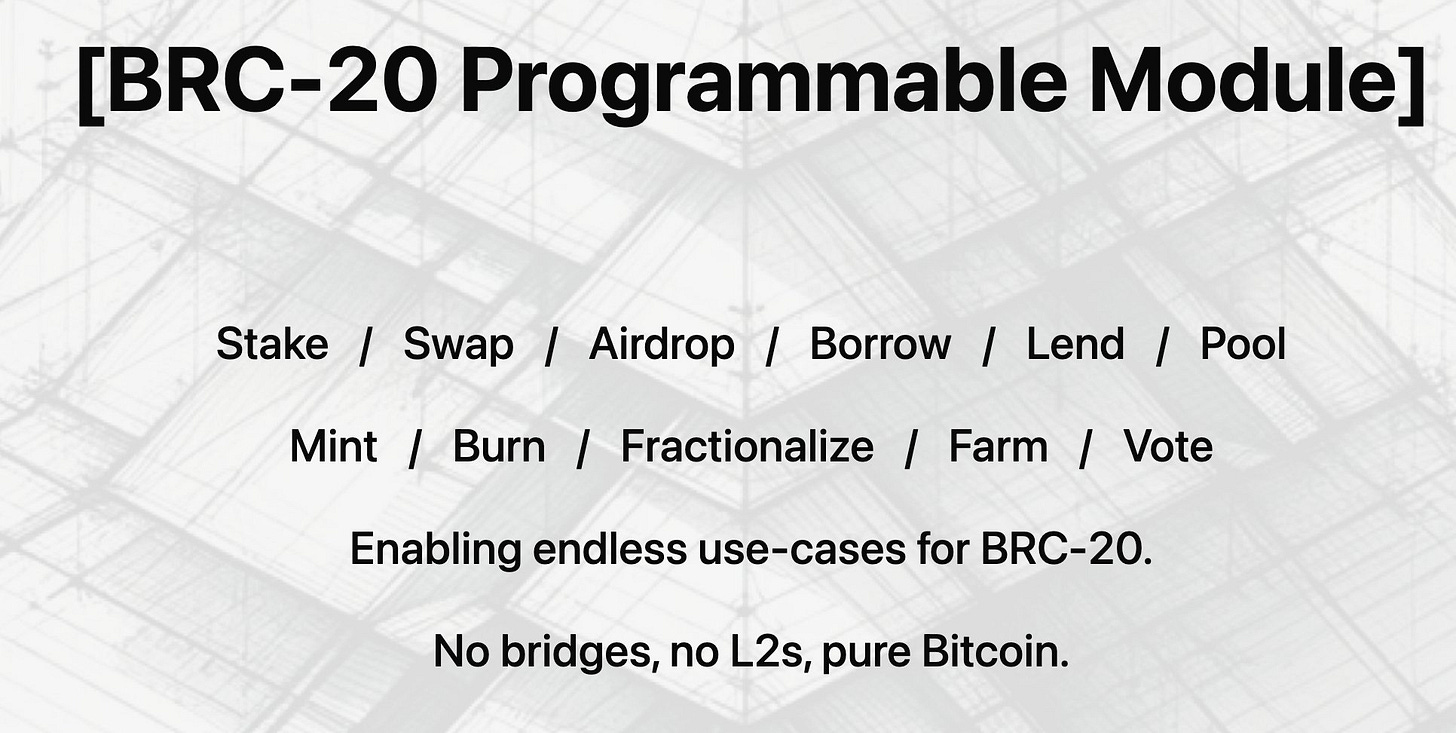 [BRC-20 Programmable Module]

Stake / Swap / Airdrop / Borrow / Lend / Pool

Mint / Burn / Fractionalize / Farm / Vote

Enabling endless use-cases for BRC-20.

No bridges, no L2s, pure Bitcoin.